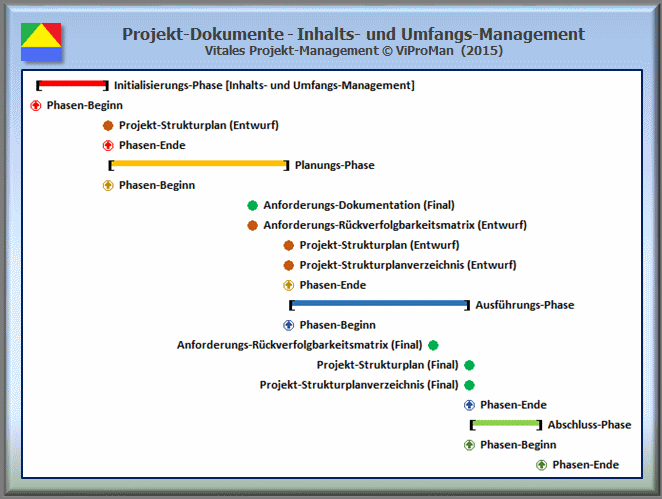 Projekt-Dokumente - Inhalts- und Umfangs-Management
Vitales Projekt-Management © ViProMan (2015)

Initialisierungs-Phase [Inhalts- und Umfangs-Management]
Phasen-Beginn
Projekt-Strukturplan (Entwurf)
Phasen-Ende
Planungs-Phase
Phasen-Beginn
Anforderungs-Dokumentation (Final)
Anforderungs-Rückverfolgbarkeitsmatrix (Entwurf)
Projekt-Strukturplan (Entwurf)
Projekt-Strukturplanverzeichnis (Entwurf)
Phasen-Ende
Ausführungs-Phase
Phasen-Beginn
Anforderungs-Rückverfolgbarkeitsmatrix (Final)
Projekt-Strukturplan (Final)
Projekt-Strukturplanverzeichnis (Final)
Phasen-Ende
Abschluss-Phase
Phasen-Beginn
Phasen-Ende